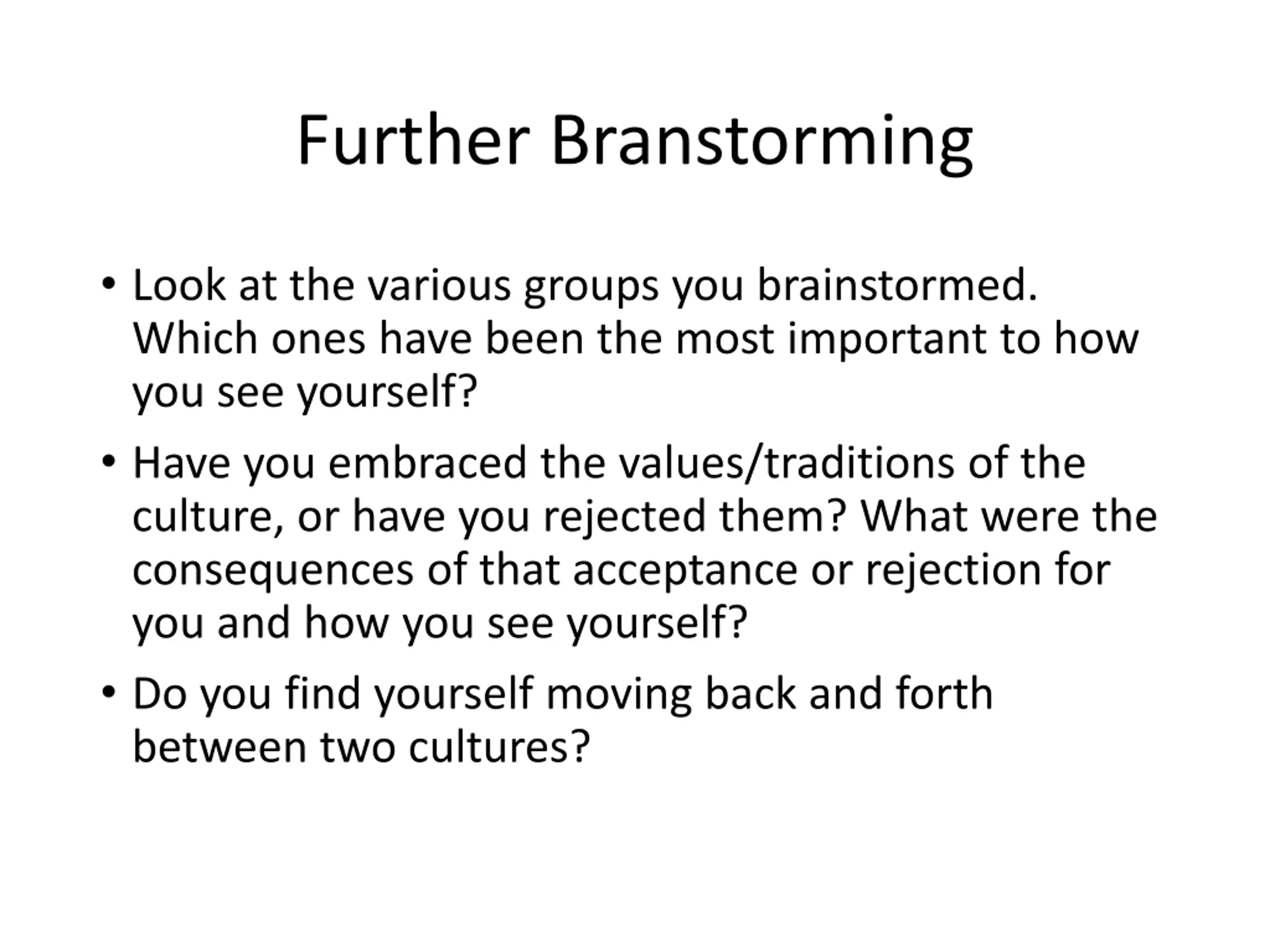 Further Branstorming

• Look at the various groups you brainstormed. Which ones have been the most important to how you see yourself?

• Have you embraced the values/traditions of the culture, or have you rejected them? What were the consequences of that acceptance or rejection for you and how you see yourself?

• Do you find yourself moving back and forth between two cultures?